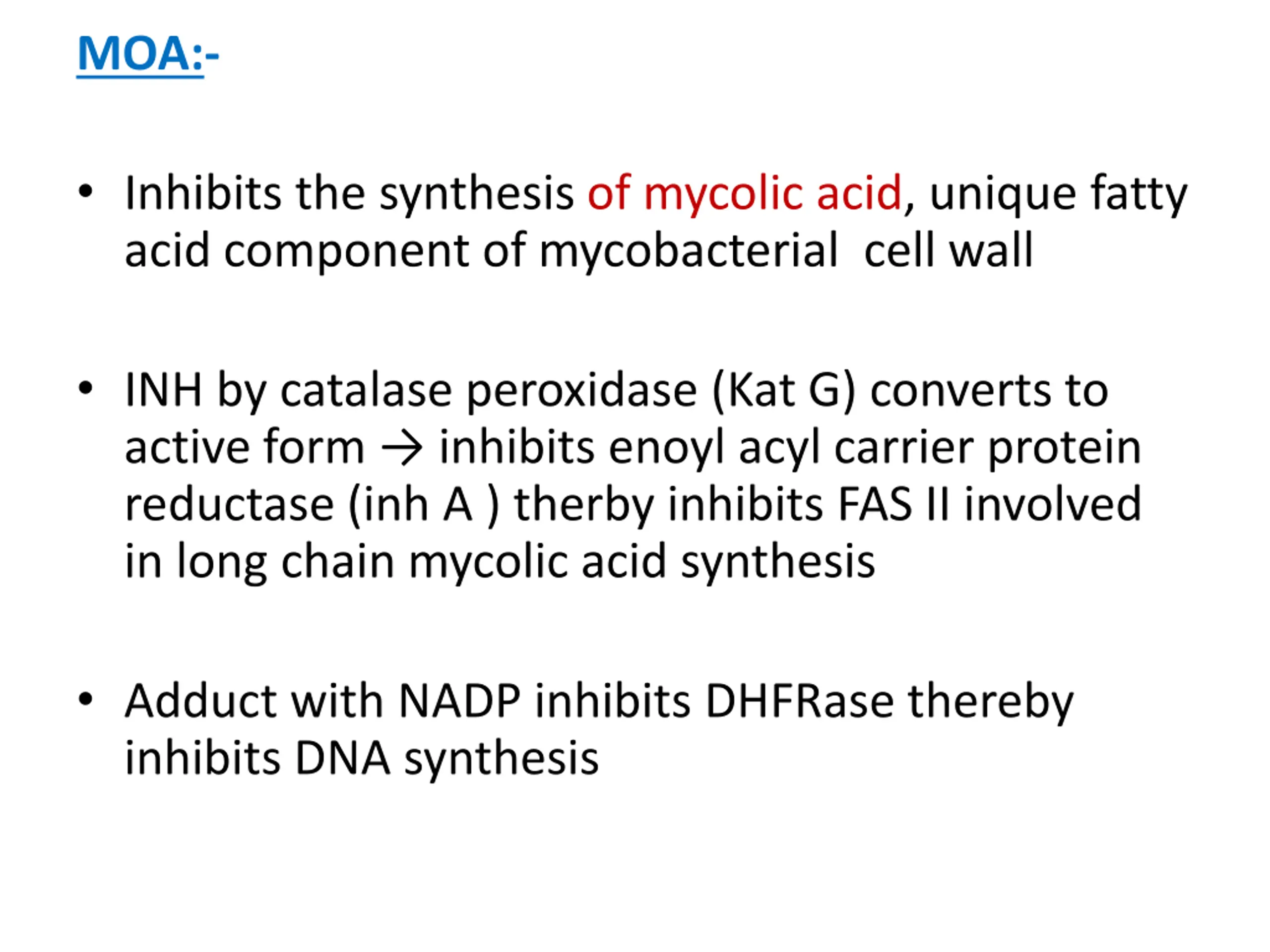 MOA:-

• Inhibits the synthesis of mycolic acid, unique fatty acid component of mycobacterial cell wall

• INH by catalase peroxidase (Kat G) converts to active form → inhibits enoyl acyl carrier protein reductase (inh A ) therby inhibits FAS II involved in long chain mycolic acid synthesis

• Adduct with NADP inhibits DHFRase thereby inhibits DNA synthesis